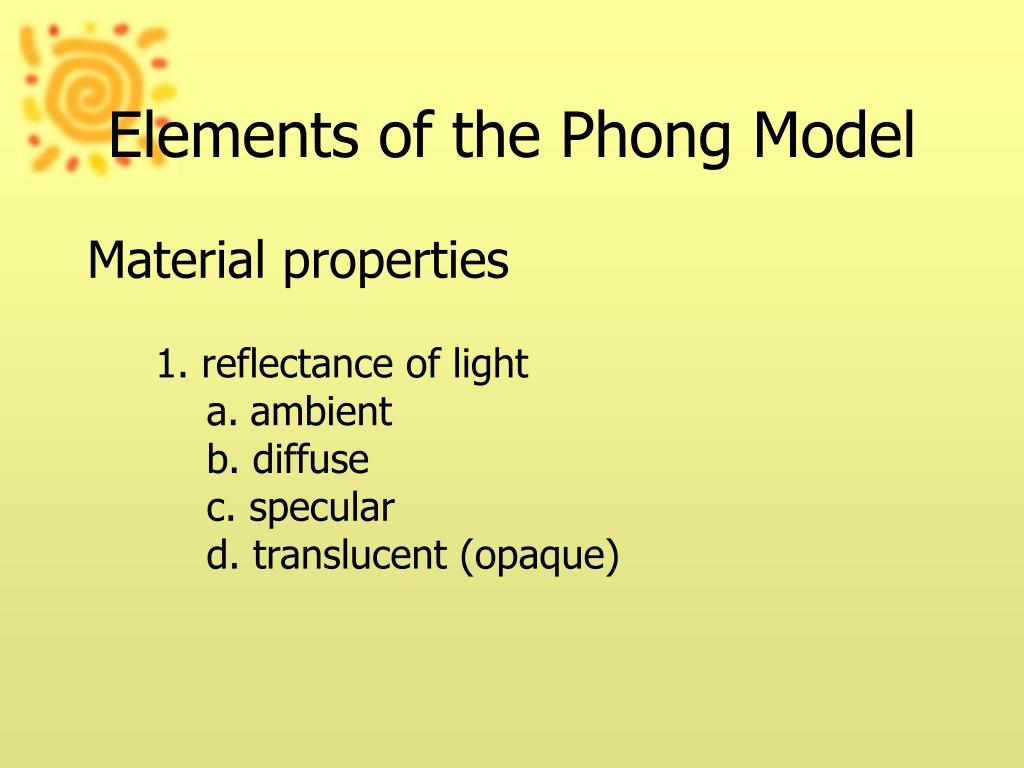 Elements of the Phong Model

Material properties

1. reflectance of light
a. ambient
b. diffuse
c. specular
d. translucent (opaque)